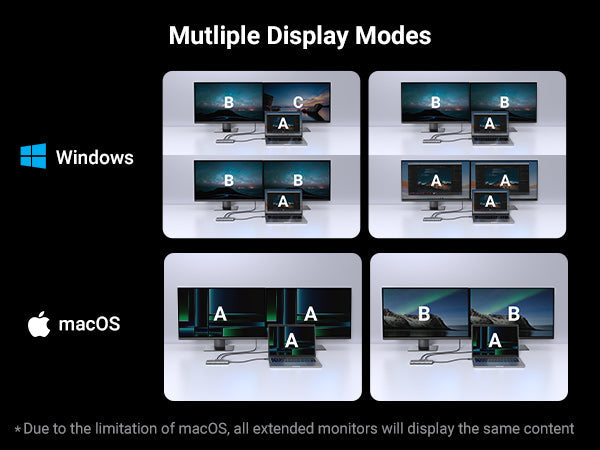 Mutliple Display Modes

Windows

B C A

B B A

B B A

A A A

macOS

A A A

B B A

*Due to the limitation of macOS, all extended monitors will display the same content